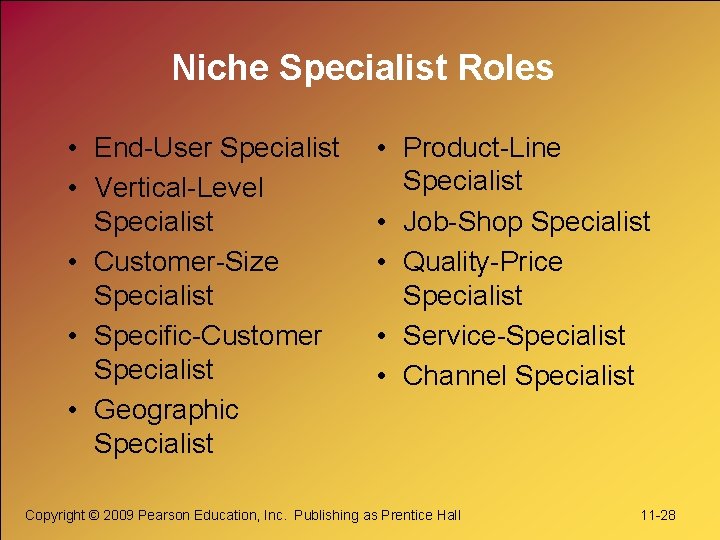 Niche Specialist Roles

• End-User Specialist
• Vertical-Level Specialist
• Customer-Size Specialist
• Specific-Customer Specialist
• Geographic Specialist

• Product-Line Specialist
• Job-Shop Specialist
• Quality-Price Specialist
• Service-Specialist
• Channel Specialist

Copyright © 2009 Pearson Education, Inc. Publishing as Prentice Hall

11-28